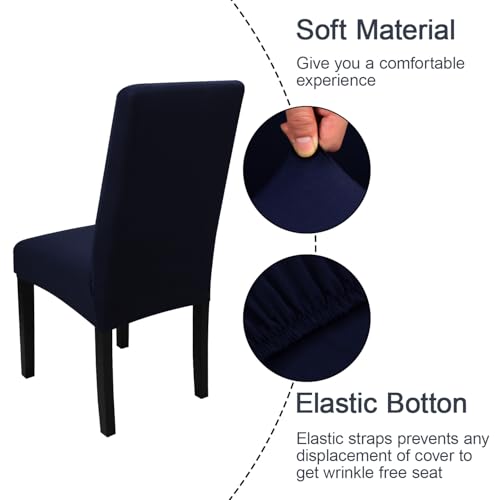 Soft Material

Give you a comfortable experience

Elastic Botton

Elastic straps prevents any displacement of cover to get wrinkle free seat